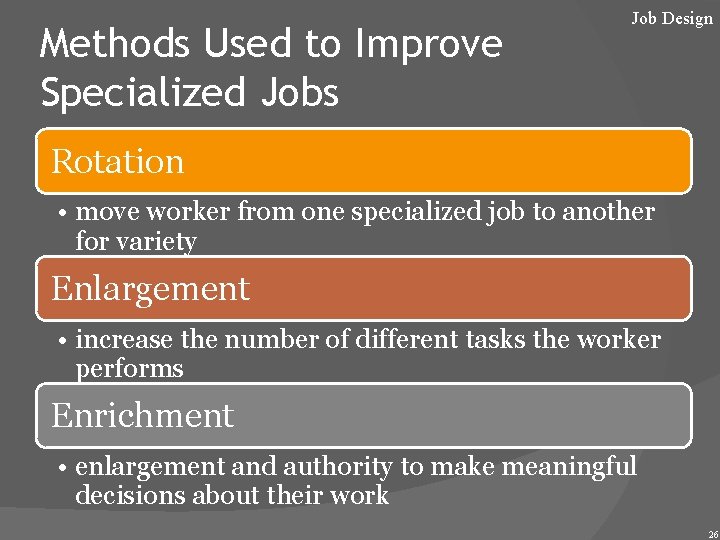 Job Design

Methods Used to Improve Specialized Jobs

Rotation

• move worker from one specialized job to another for variety

Enlargement

• increase the number of different tasks the worker performs

Enrichment

• enlargement and authority to make meaningful decisions about their work

26